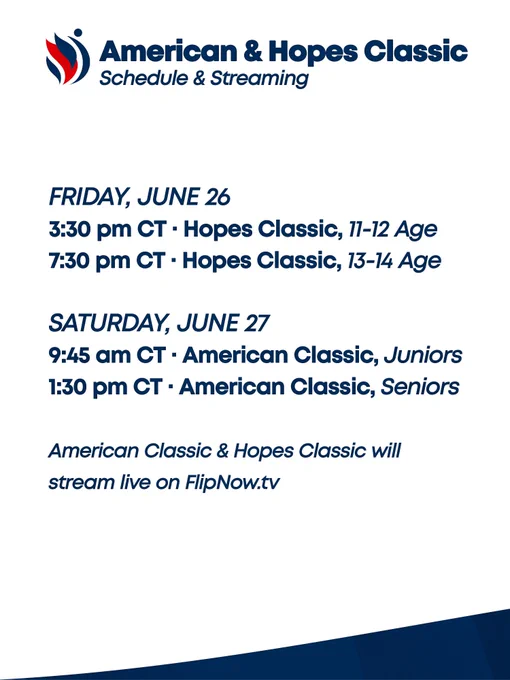 American & Hopes Classic
Schedule & Streaming

FRIDAY, JUNE 26
3:30 pm CT · Hopes Classic, 11-12 Age
7:30 pm CT · Hopes Classic, 13-14 Age

SATURDAY, JUNE 27
9:45 am CT · American Classic, Juniors
1:30 pm CT · American Classic, Seniors

American Classic & Hopes Classic will stream live on FlipNow.tv